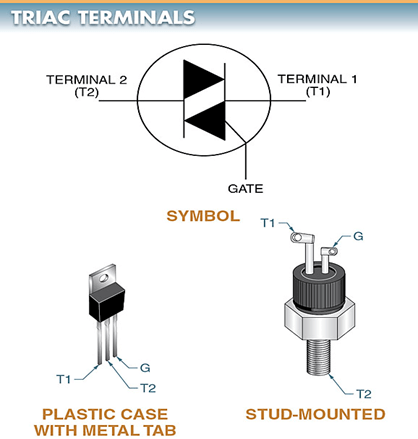 TRIAC TERMINALS

TERMINAL 2 (T2)

TERMINAL 1 (T1)

GATE

SYMBOL

T1

G

T1

G

T2

T2

PLASTIC CASE WITH METAL TAB

STUD-MOUNTED